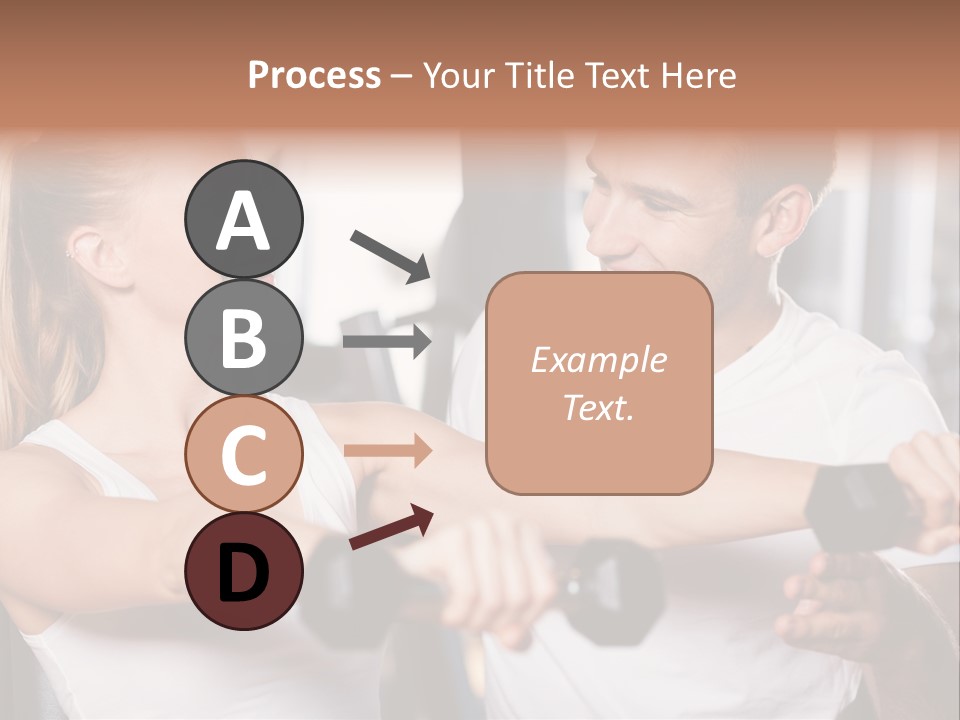 Process – Your Title Text Here

A

B

C

D

Example Text.